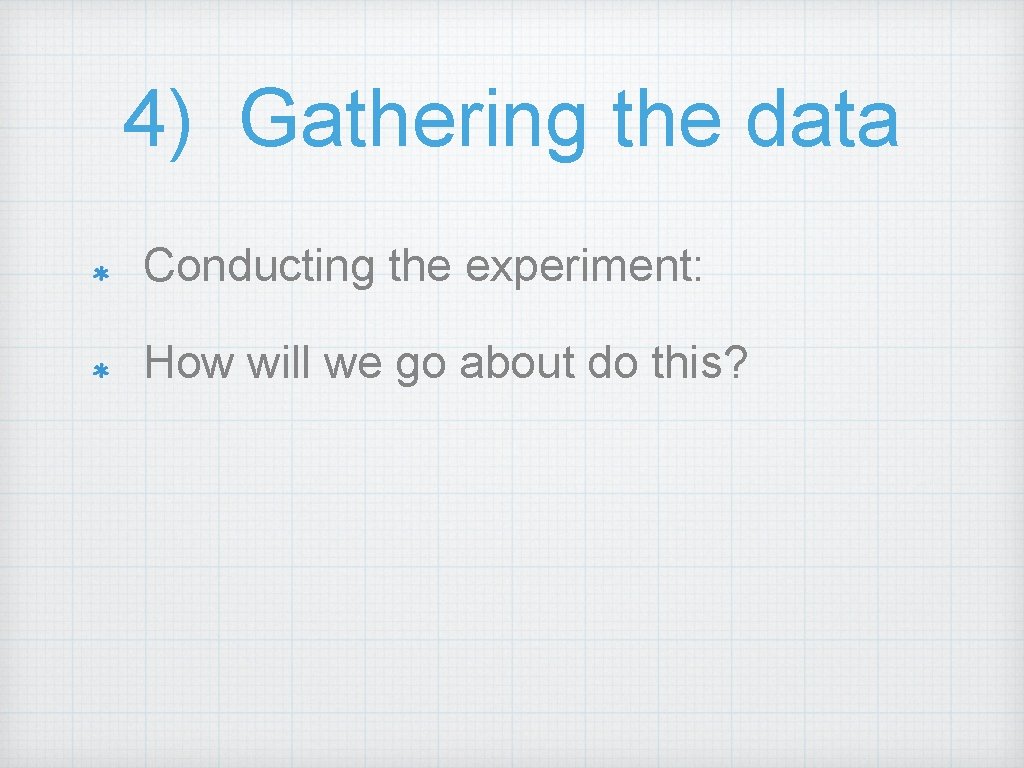 4) Gathering the data

* Conducting the experiment:
* How will we go about do this?